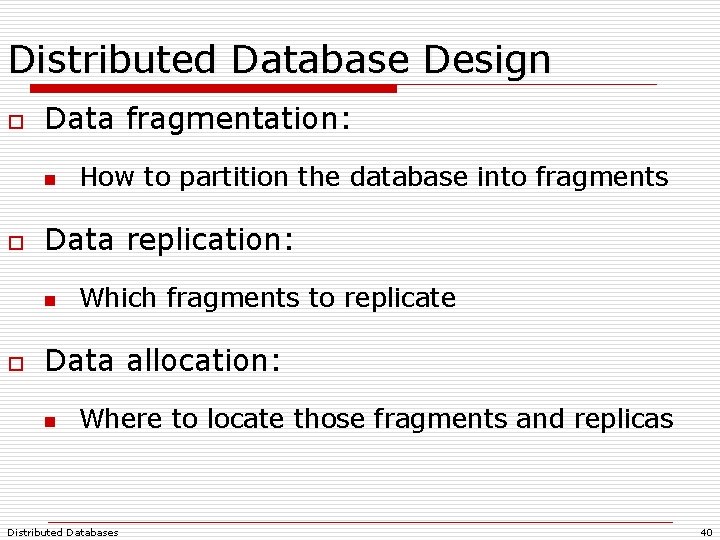 Distributed Database Design

Data fragmentation:

How to partition the database into fragments

Data replication:

Which fragments to replicate

Data allocation:

Where to locate those fragments and replicas

Distributed Databases

40